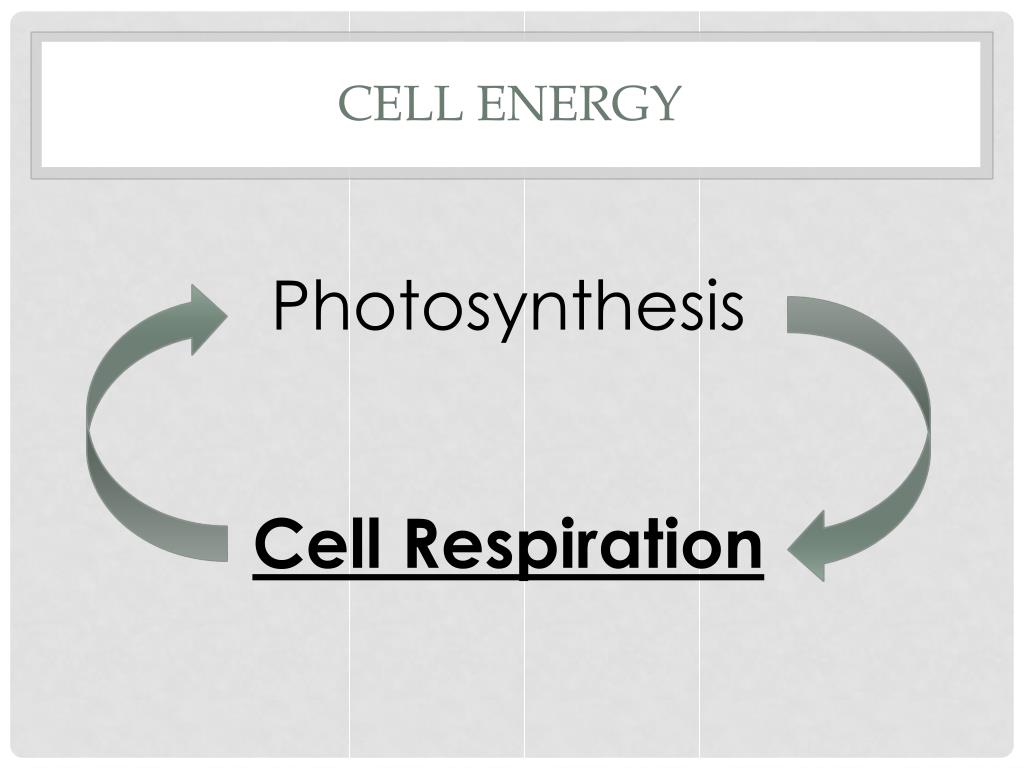 CELL ENERGY

Photosynthesis

Cell Respiration